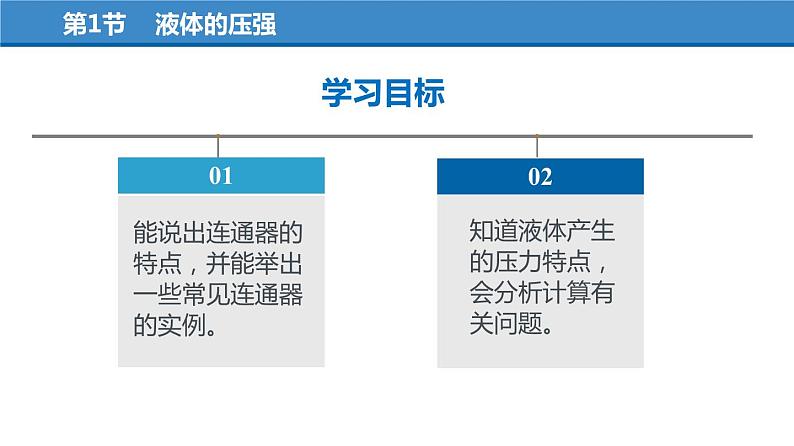 第1节　液体的压强

学习目标

01

能说出连通器的特点，并能举出一些常见连通器的实例。

02

知道液体产生的压力特点，会分析计算有关问题。